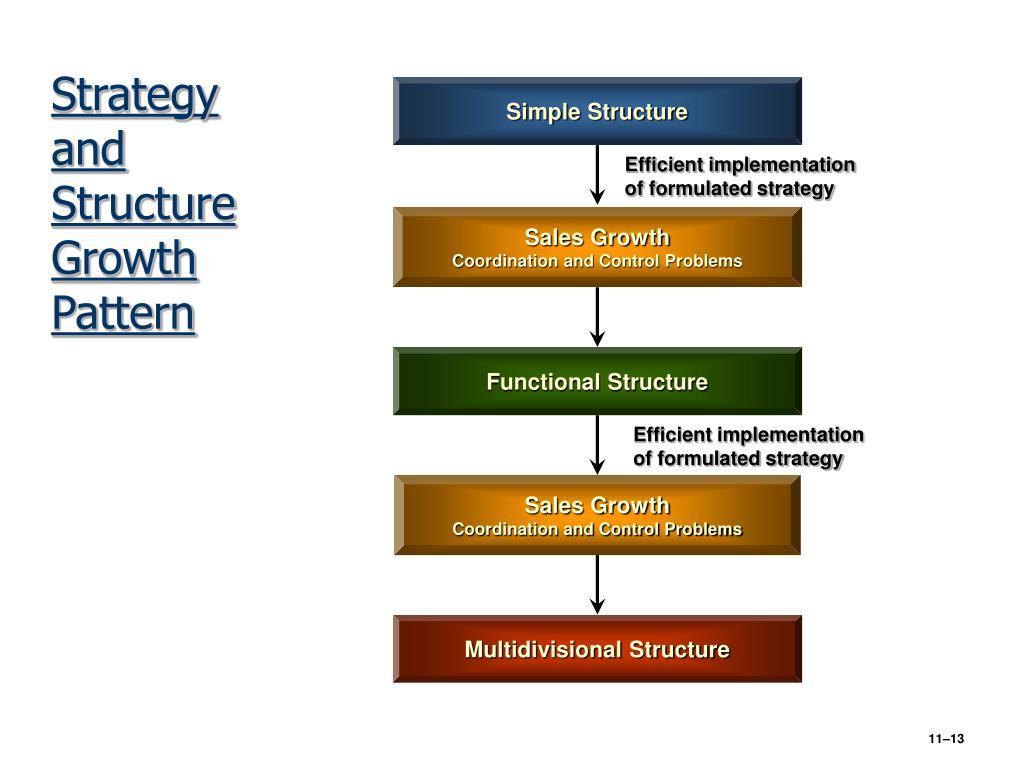 Strategy and Structure Growth Pattern

Simple Structure

Efficient implementation of formulated strategy

Sales Growth
Coordination and Control Problems

Functional Structure

Efficient implementation of formulated strategy

Sales Growth
Coordination and Control Problems

Multidivisional Structure

11–13